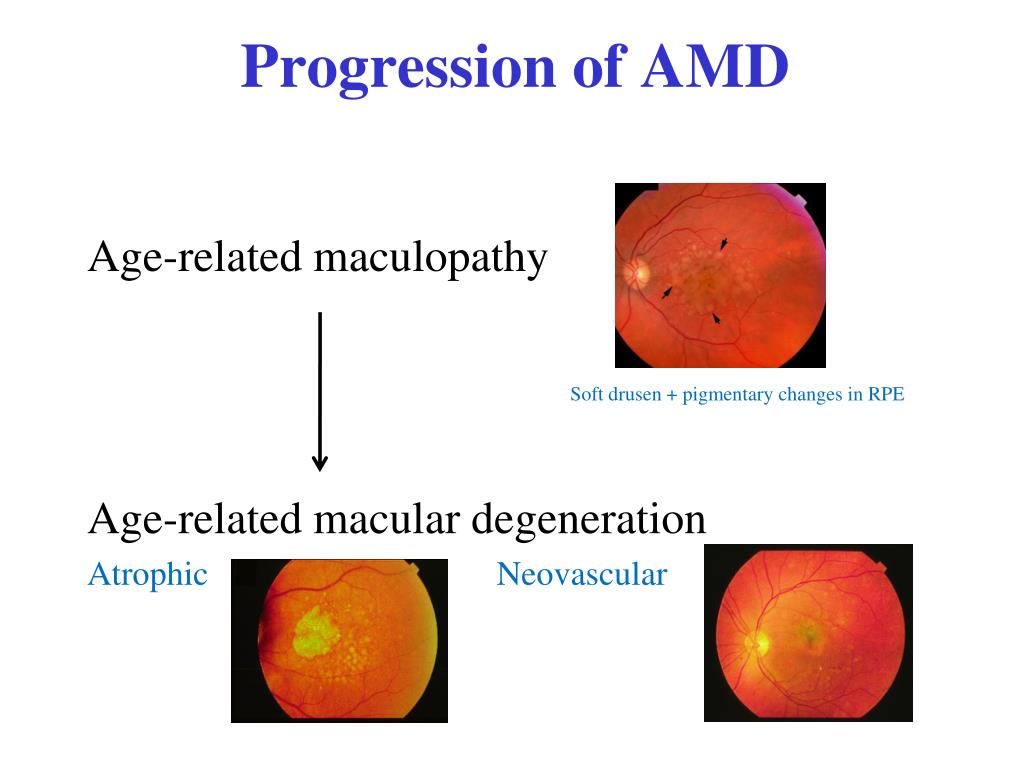 Progression of AMD

Age-related maculopathy

Soft drusen + pigmentary changes in RPE

Age-related macular degeneration

Atrophic

Neovascular